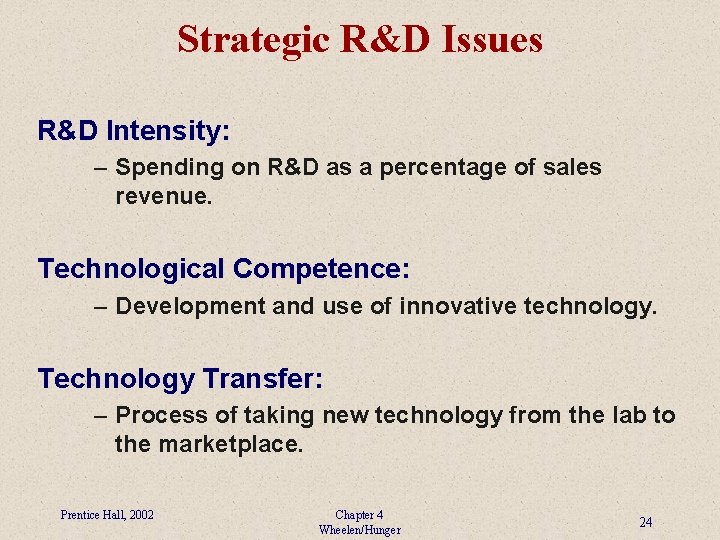 Strategic R&D Issues

R&D Intensity:

– Spending on R&D as a percentage of sales revenue.

Technological Competence:

– Development and use of innovative technology.

Technology Transfer:

– Process of taking new technology from the lab to the marketplace.

Prentice Hall, 2002

Chapter 4
Wheelen/Hunger

24